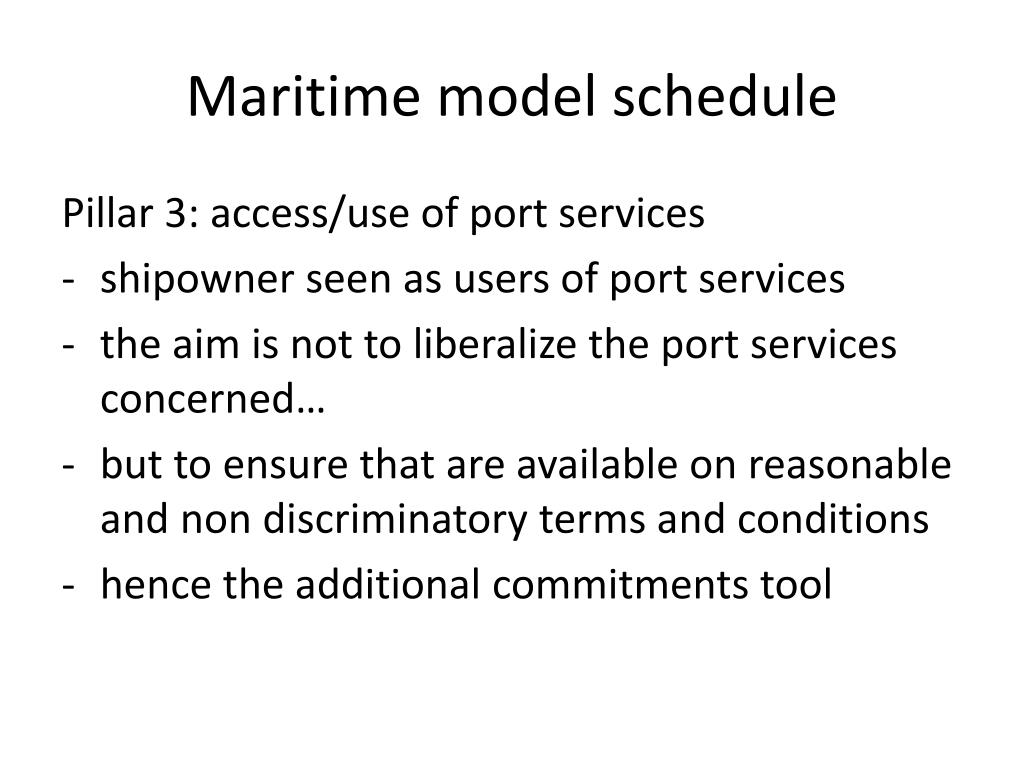 Maritime model schedule

Pillar 3: access/use of port services

- shipowner seen as users of port services
- the aim is not to liberalize the port services concerned…
- but to ensure that are available on reasonable and non discriminatory terms and conditions
- hence the additional commitments tool